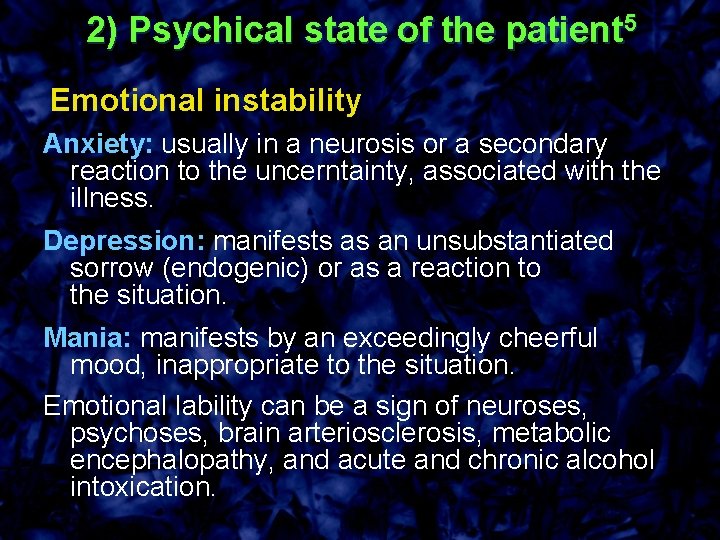 2) Psychical state of the patient$^5$

Emotional instability

Anxiety: usually in a neurosis or a secondary reaction to the uncerntainty, associated with the illness.

Depression: manifests as an unsubstantiated sorrow (endogenic) or as a reaction to the situation.

Mania: manifests by an exceedingly cheerful mood, inappropriate to the situation.

Emotional lability can be a sign of neuroses, psychoses, brain arteriosclerosis, metabolic encephalopathy, and acute and chronic alcohol intoxication.